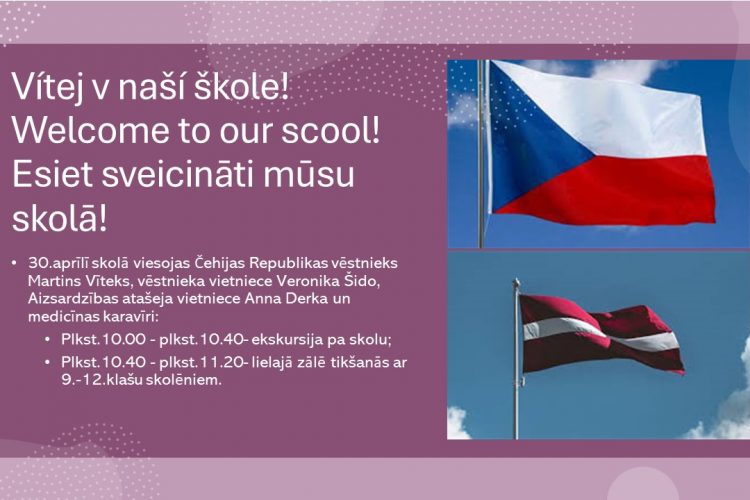 Vítej v naší škole!
Welcome to our scool!
Esiet sveicināti mūsu skolā!

• 30.aprīlī skolā viesojas Čehijas Republikas vēstnieks Martins Vīteks, vēstnieka vietniece Veronika Šido, Aizsardzības atašeja vietniece Anna Derka un medicīnas karavīri:
 • Plkst.10.00 - plkst.10.40- ekskursija pa skolu;
 • Plkst.10.40 - plkst.11.20- lielajā zālē tikšanās ar 9.-12.klašu skolēniem.